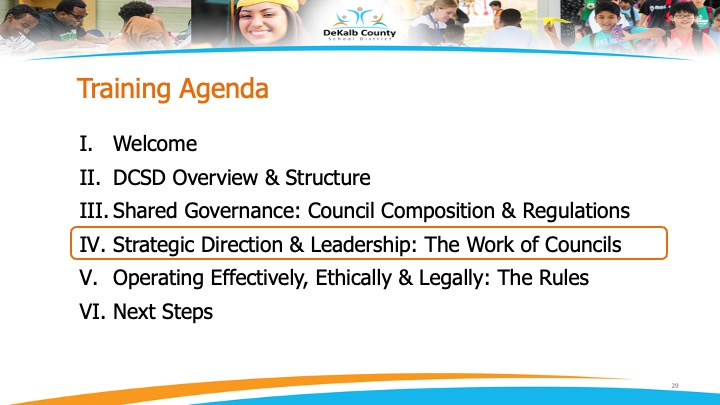 DeKalb County
School District

Training Agenda

I. Welcome
II. DCSD Overview & Structure
III. Shared Governance: Council Composition & Regulations
IV. Strategic Direction & Leadership: The Work of Councils
V. Operating Effectively, Ethically & Legally: The Rules
VI. Next Steps

29